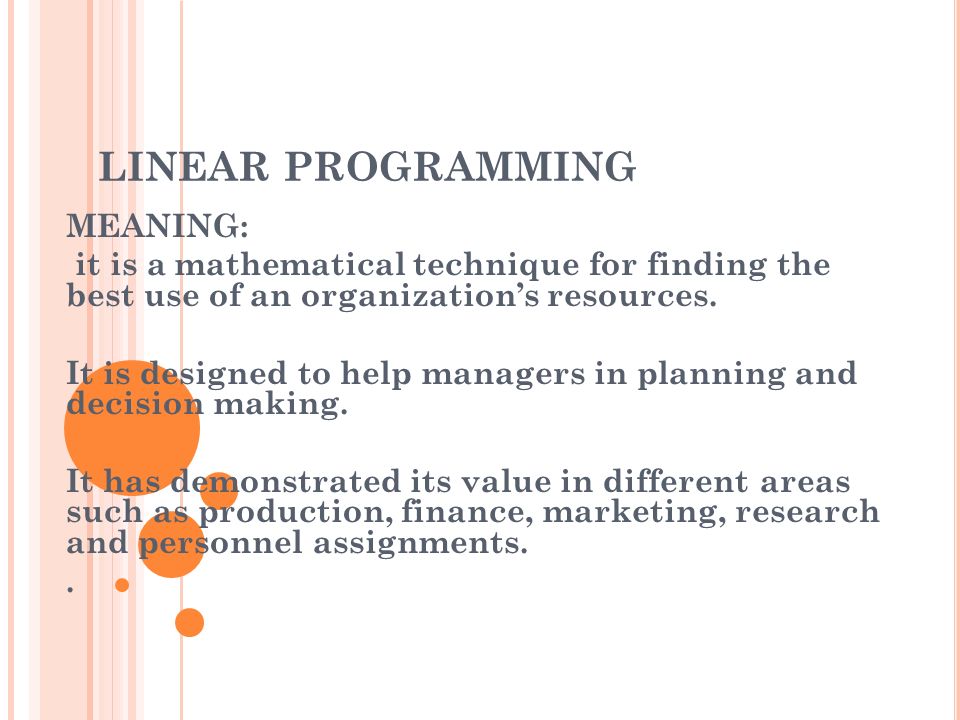 LINEAR PROGRAMMING

MEANING:
it is a mathematical technique for finding the best use of an organization's resources.

It is designed to help managers in planning and decision making.

It has demonstrated its value in different areas such as production, finance, marketing, research and personnel assignments.
.